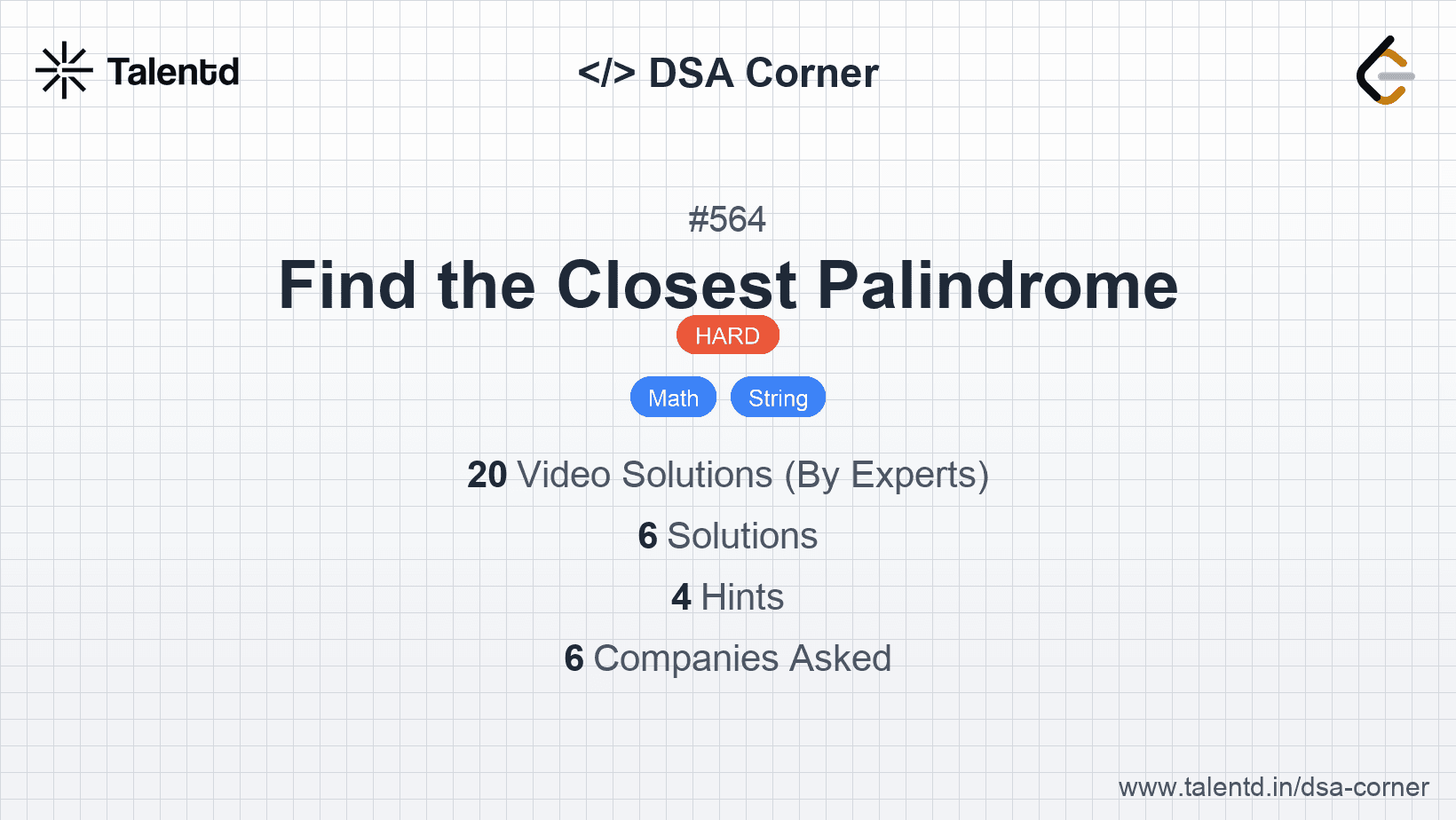 Talentd

</> DSA Corner

#564

Find the Closest Palindrome

HARD

Math String

20 Video Solutions (By Experts)

6 Solutions

4 Hints

6 Companies Asked

www.talentd.in/dsa-corner